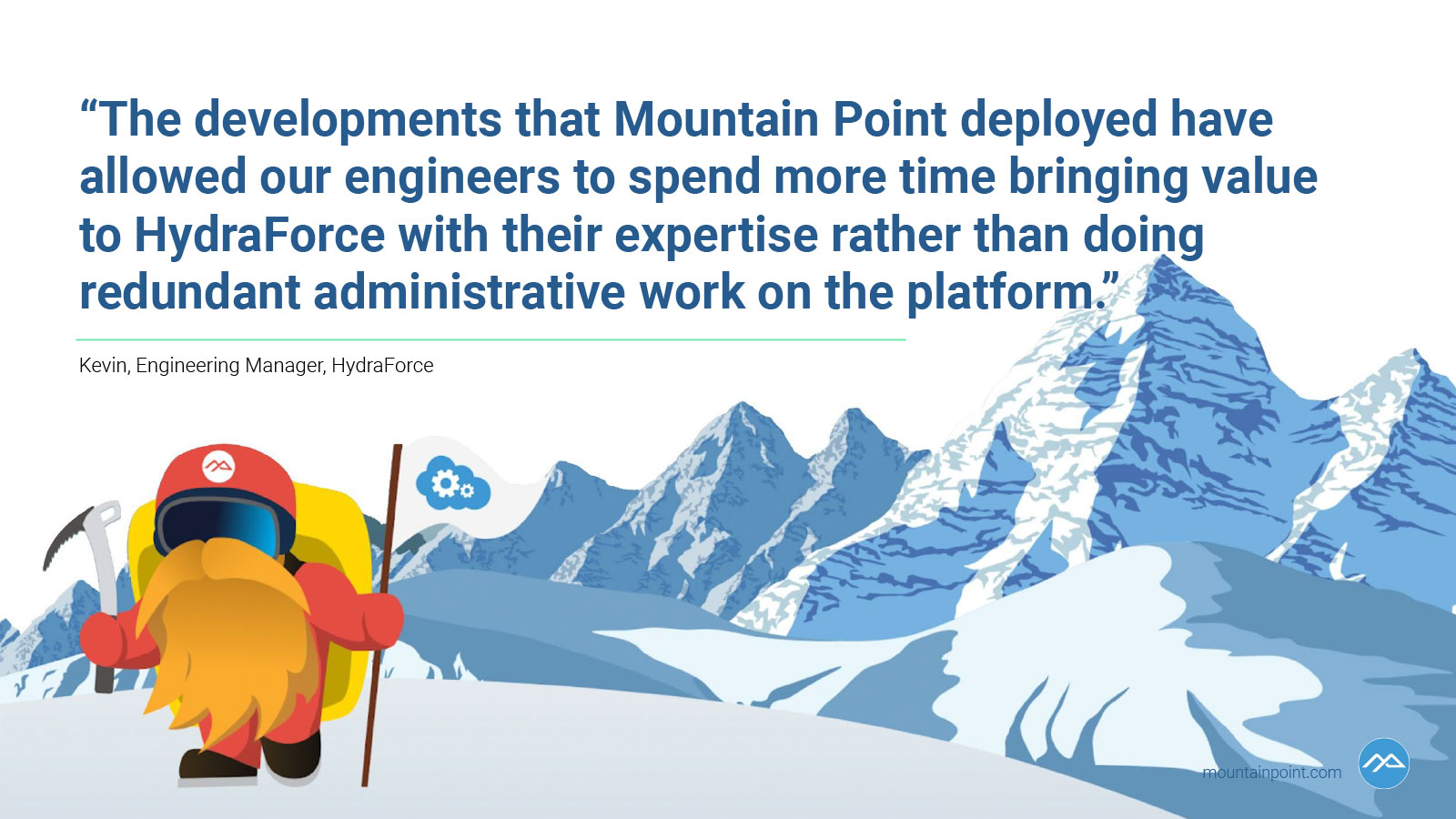 “The developments that Mountain Point deployed have allowed our engineers to spend more time bringing value to HydraForce with their expertise rather than doing redundant administrative work on the platform.”

Kevin, Engineering Manager, HydraForce

mountainpoint.com